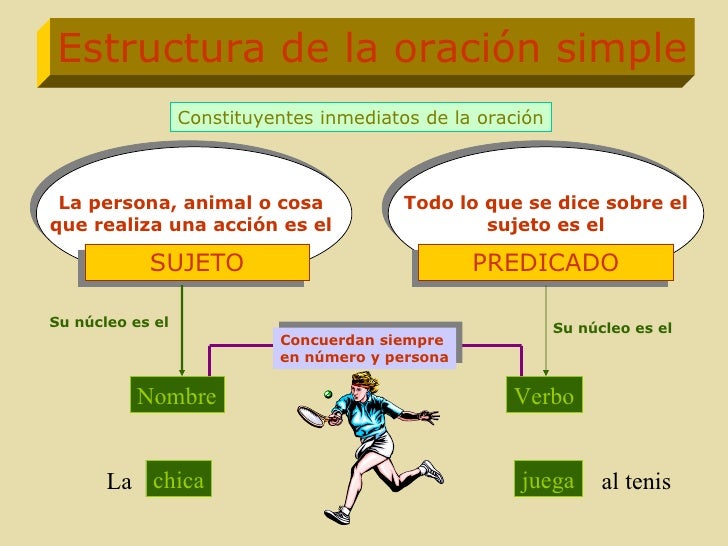 Estructura de la oración simple

Constituyentes inmediatos de la oración

La persona, animal o cosa que realiza una acción es el

SUJETO

Todo lo que se dice sobre el sujeto es el

PREDICADO

Su núcleo es el

Concuerdan siempre en número y persona

Su núcleo es el

Nombre

Verbo

La chica juega al tenis